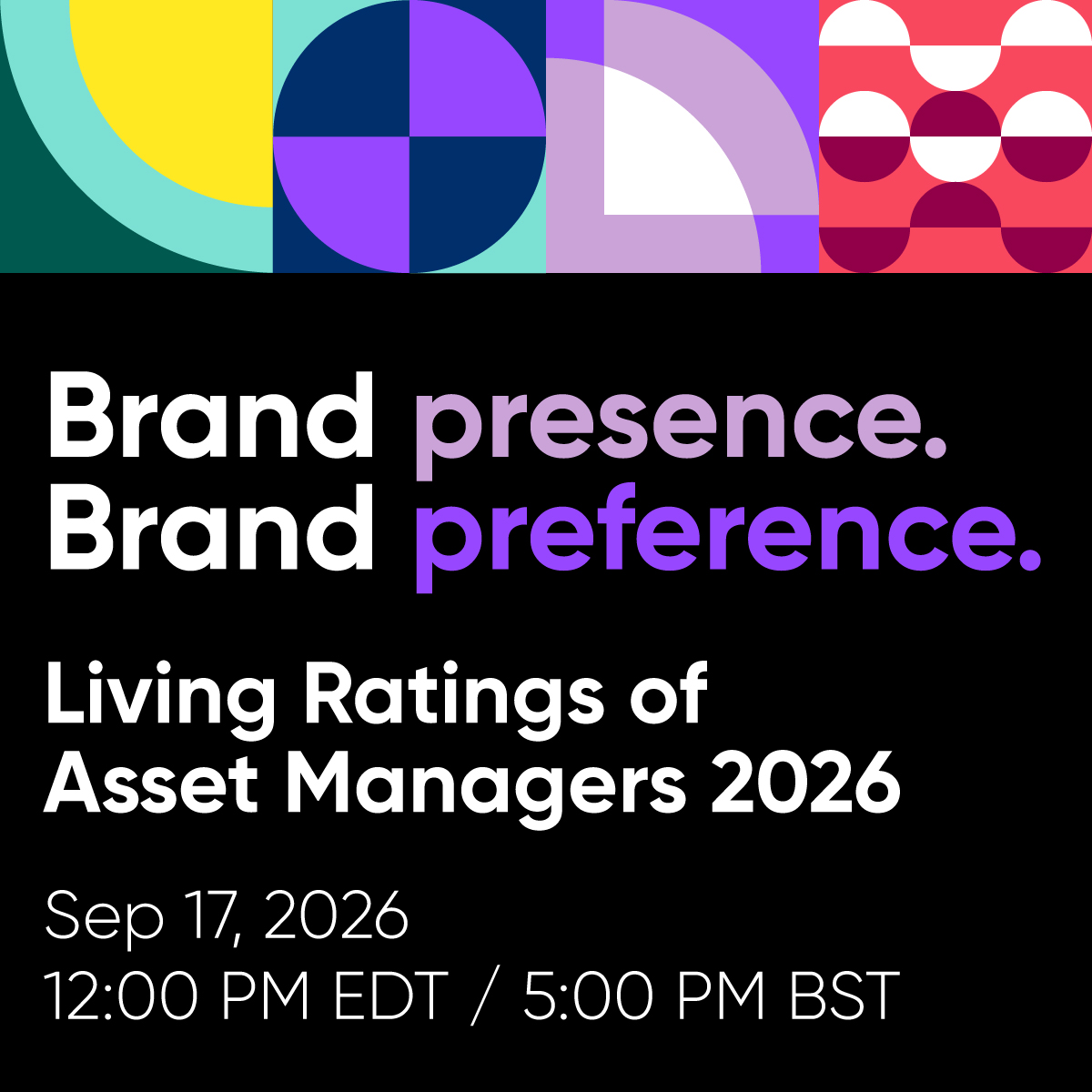 Brand presence.
Brand preference.

Living Ratings of Asset Managers 2026

Sep 17, 2026
12:00 PM EDT / 5:00 PM BST